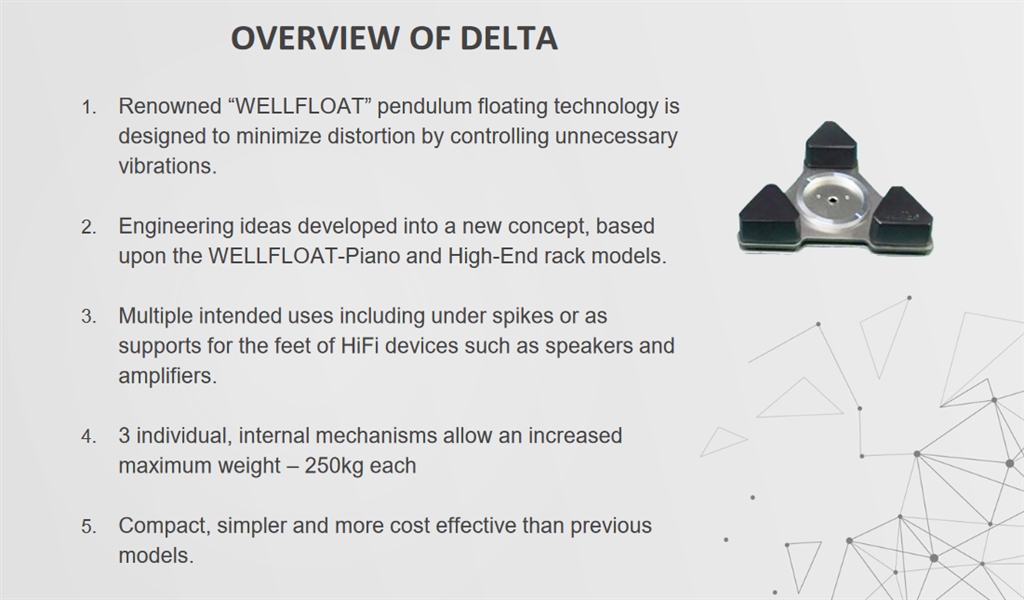 OVERVIEW OF DELTA

1. Renowned “WELLFLOAT” pendulum floating technology is designed to minimize distortion by controlling unnecessary vibrations.

2. Engineering ideas developed into a new concept, based upon the WELLFLOAT-Piano and High-End rack models.

3. Multiple intended uses including under spikes or as supports for the feet of HiFi devices such as speakers and amplifiers.

4. 3 individual, internal mechanisms allow an increased maximum weight – 250kg each

5. Compact, simpler and more cost effective than previous models.